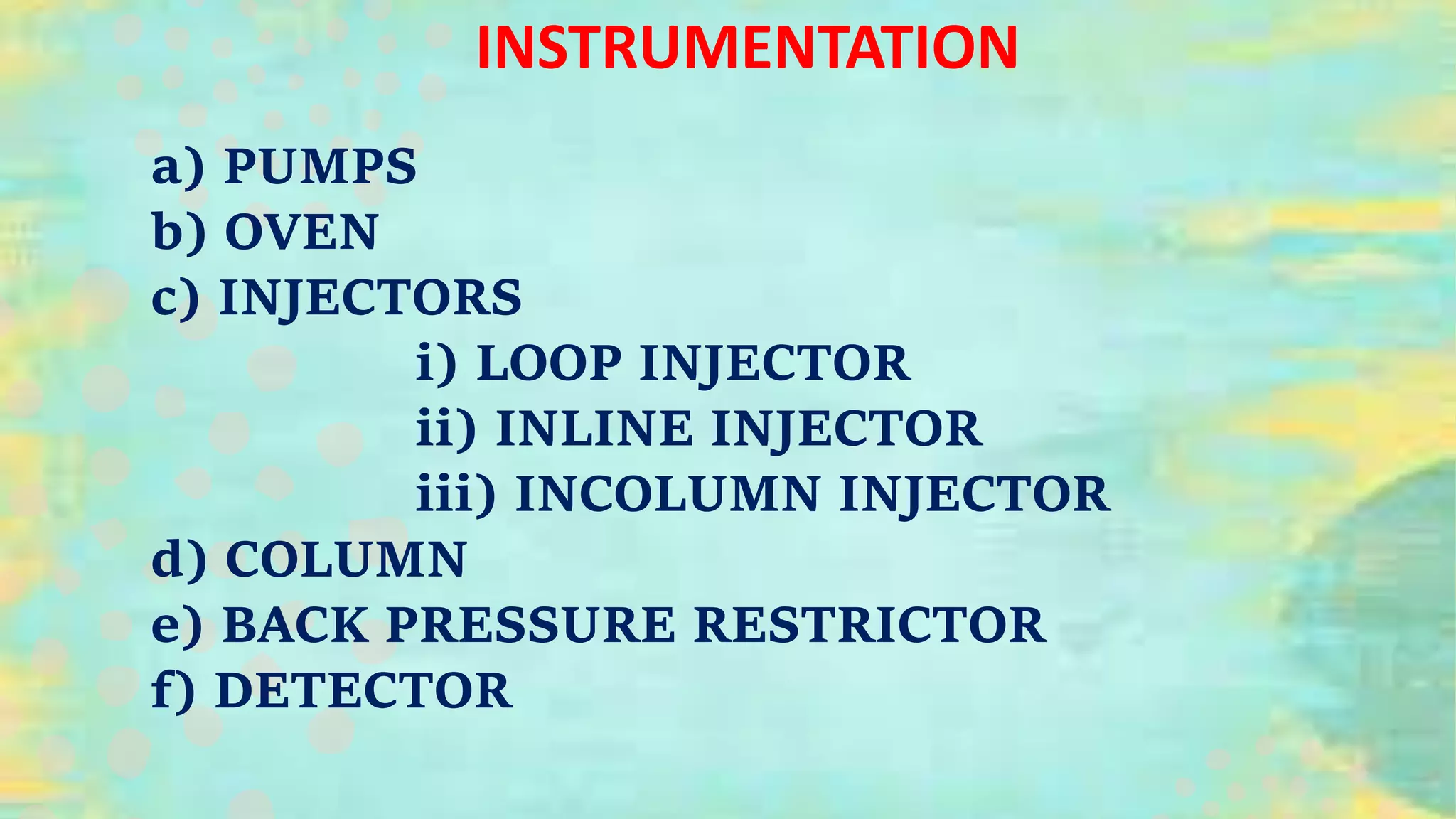 INSTRUMENTATION

a) PUMPS
b) OVEN
c) INJECTORS
i) LOOP INJECTOR
ii) INLINE INJECTOR
iii) INCOLUMN INJECTOR
d) COLUMN
e) BACK PRESSURE RESTRICTOR
f) DETECTOR